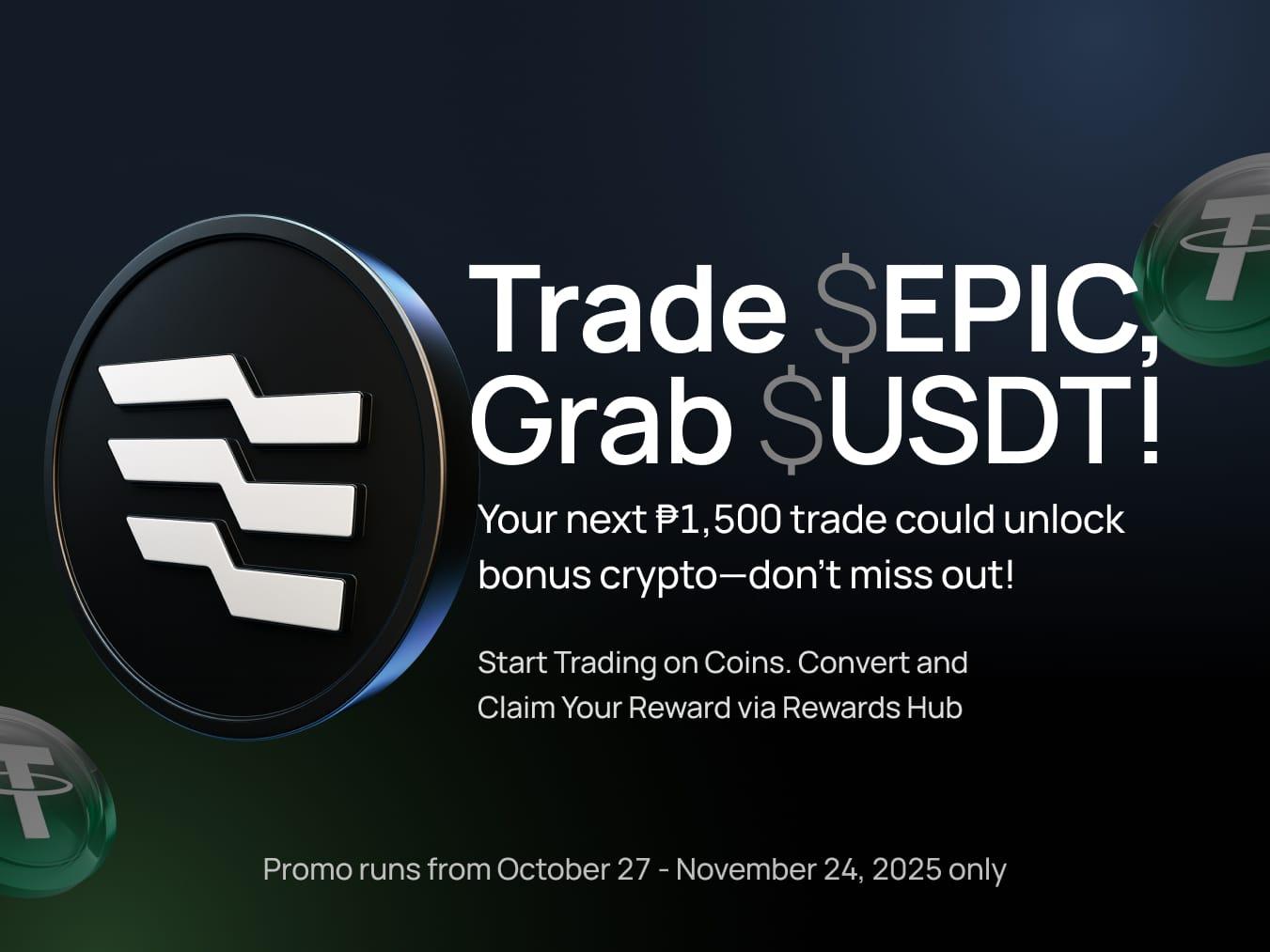 Trade \$EPIC, Grab \$USDT!

Your next ₱1,500 trade could unlock bonus crypto—don't miss out!

Start Trading on Coins. Convert and Claim Your Reward via Rewards Hub

Promo runs from October 27 - November 24, 2025 only